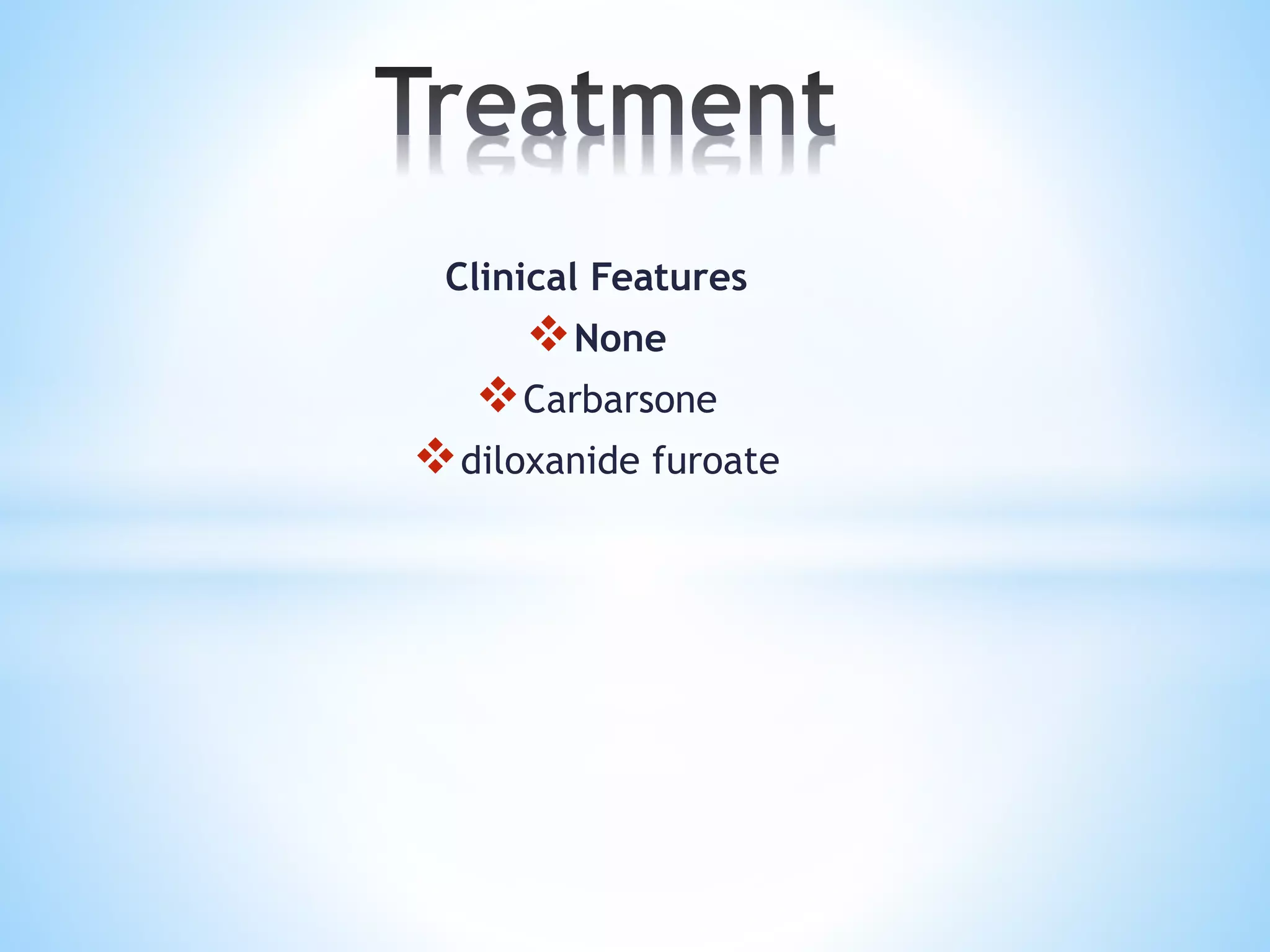 Treatment

Clinical Features

❖ None

❖ Carbarsone

❖ diloxanide furoate